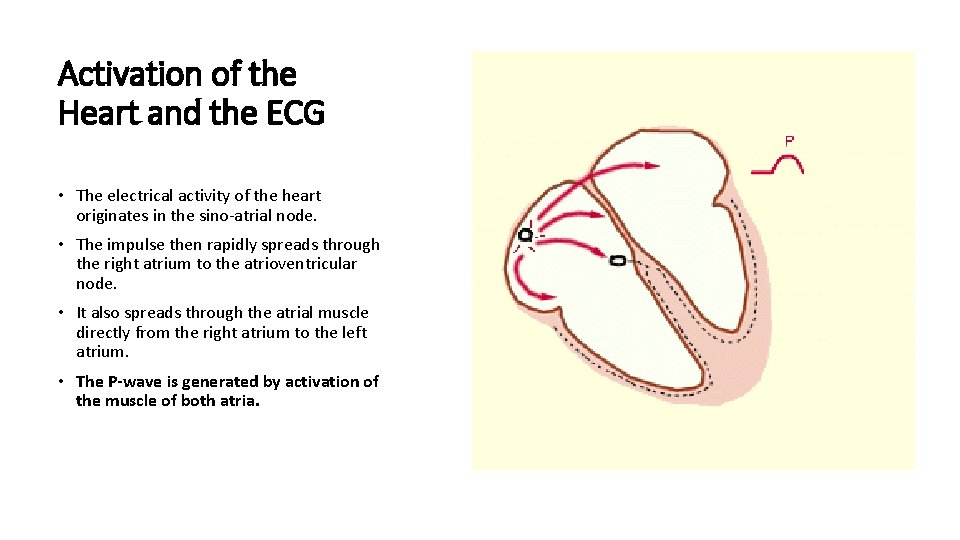 Activation of the Heart and the ECG

• The electrical activity of the heart originates in the sino-atrial node.

• The impulse then rapidly spreads through the right atrium to the atrioventricular node.

• It also spreads through the atrial muscle directly from the right atrium to the left atrium.

• The P-wave is generated by activation of the muscle of both atria.

P